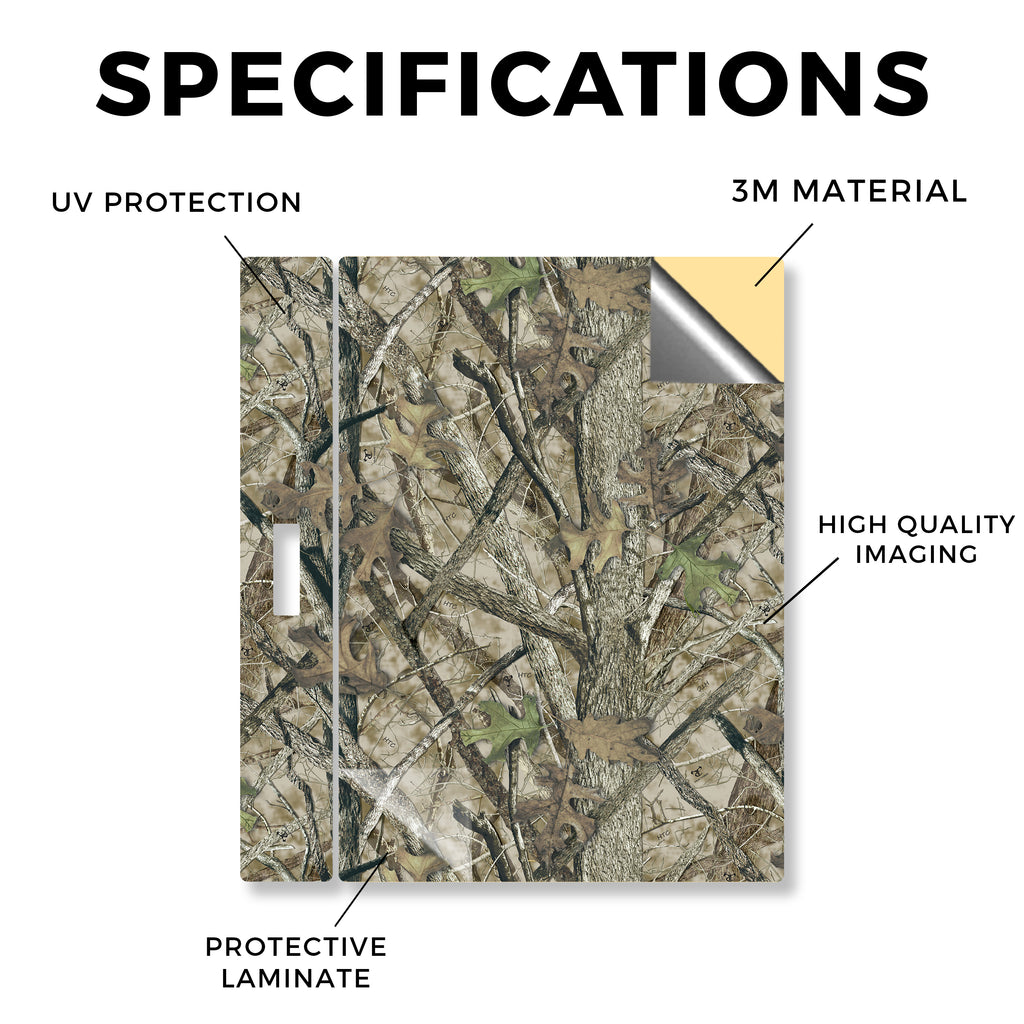 SPECIFICATIONS

UV PROTECTION

3M MATERIAL

HIGH QUALITY IMAGING

PROTECTIVE LAMINATE